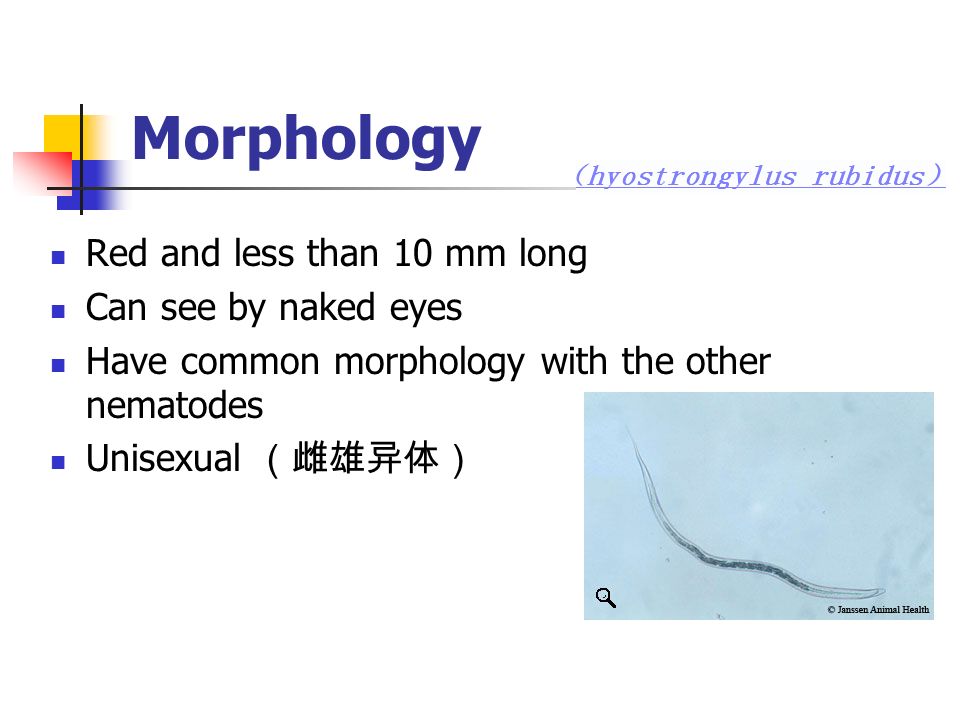 Morphology

(hyostrongylus rubidus)

- Red and less than 10 mm long
- Can see by naked eyes
- Have common morphology with the other nematodes
- Unisexual （雌雄异体）

© Janssen Animal Health